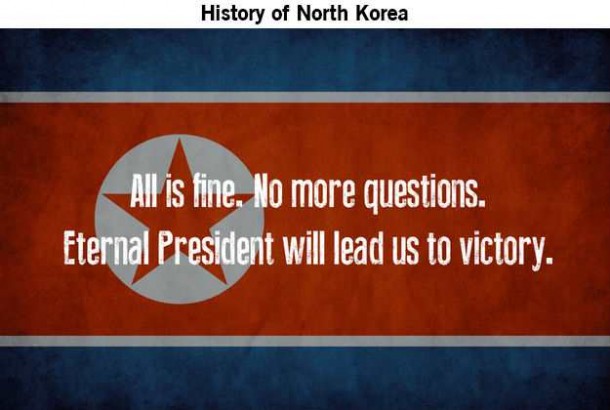 History of North Korea

All is fine. No more questions.
Eternal President will lead us to victory.